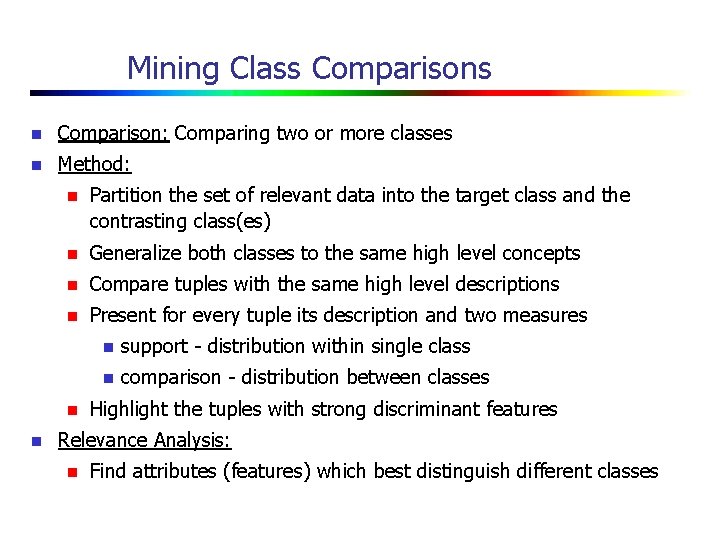 Mining Class Comparisons

Comparison: Comparing two or more classes

Method:

Partition the set of relevant data into the target class and the contrasting class(es)

Generalize both classes to the same high level concepts

Compare tuples with the same high level descriptions

Present for every tuple its description and two measures

support - distribution within single class

comparison - distribution between classes

Highlight the tuples with strong discriminant features

Relevance Analysis:

Find attributes (features) which best distinguish different classes